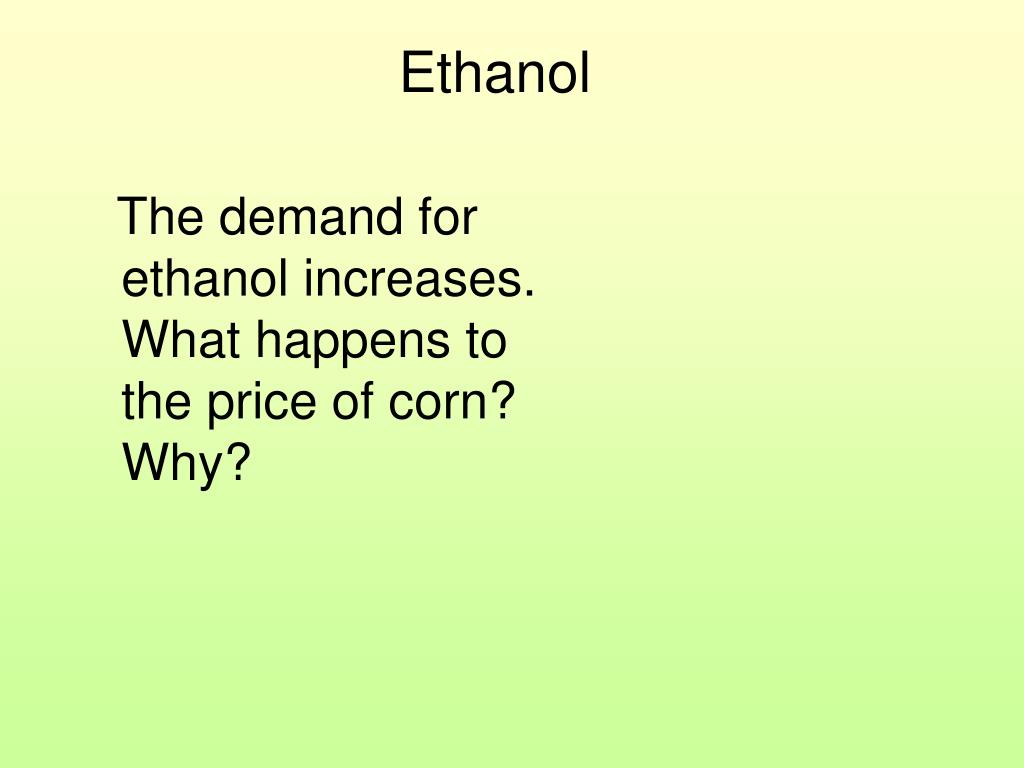 Ethanol

The demand for ethanol increases. What happens to the price of corn? Why?